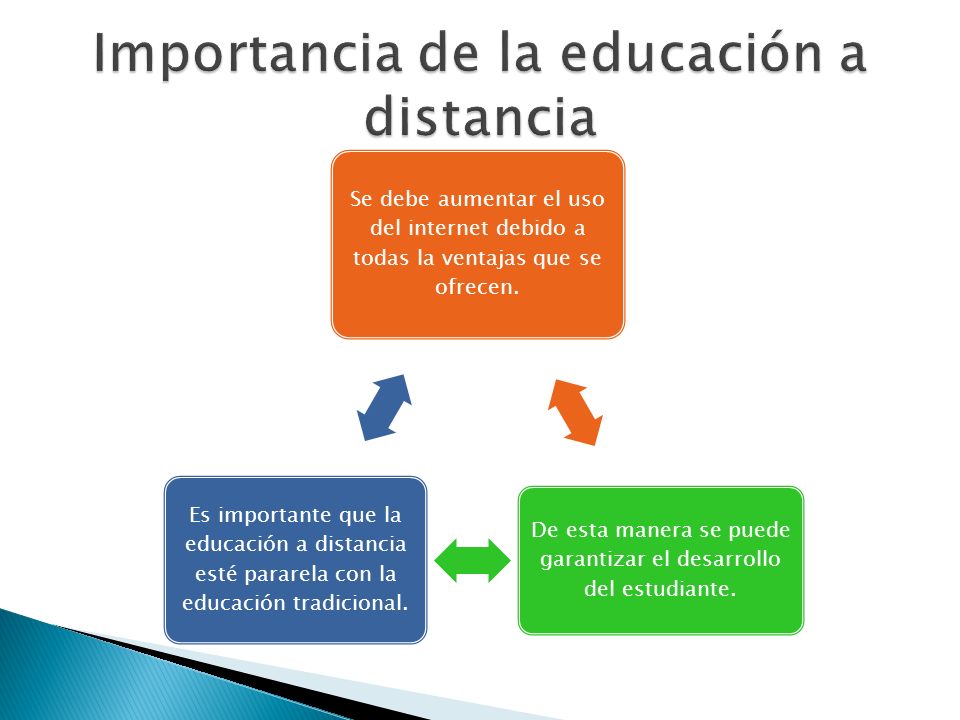 Importancia de la educación a distancia

Se debe aumentar el uso del internet debido a todas la ventajas que se ofrecen.

Es importante que la educación a distancia esté pararela con la educación tradicional.

De esta manera se puede garantizar el desarrollo del estudiante.